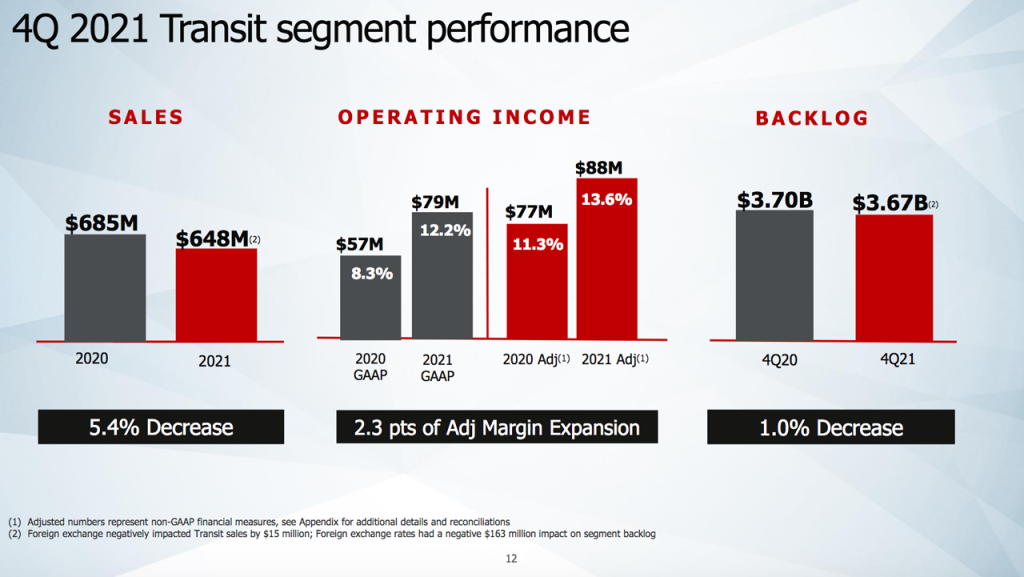 4Q 2021 Transit segment performance

SALES

$685M

$648M(2)

2020

2021

5.4% Decrease

OPERATING INCOME

$57M

8.3%

$79M

12.2%

$77M

11.3%

$88M

13.6%

2020 GAAP

2021 GAAP

2020 Adj(1)

2021 Adj(1)

2.3 pts of Adj Margin Expansion

BACKLOG

$3.70B

$3.67B(2)

4Q20

4Q21

1.0% Decrease

(1) Adjusted numbers represent non-GAAP financial measures, see Appendix for additional details and reconciliations
(2) Foreign exchange negatively impacted Transit sales by $15 million; Foreign exchange rates had a negative $163 million impact on segment backlog

12